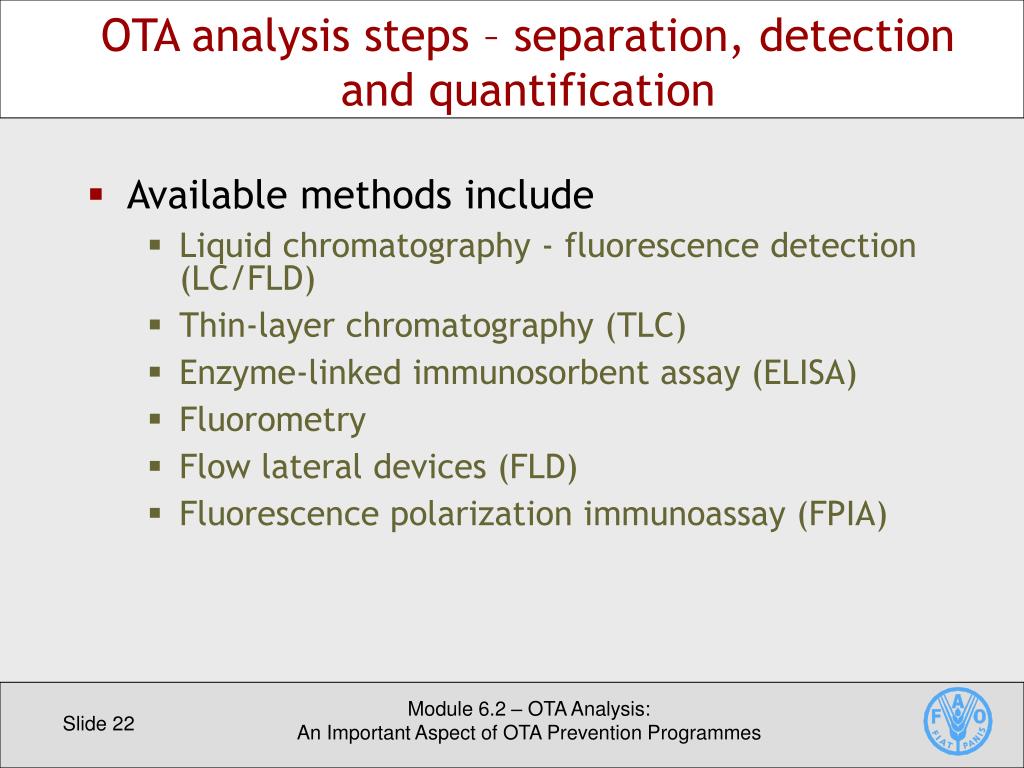 OTA analysis steps – separation, detection and quantification

▪ Available methods include
▪ Liquid chromatography - fluorescence detection (LC/FLD)
▪ Thin-layer chromatography (TLC)
▪ Enzyme-linked immunosorbent assay (ELISA)
▪ Fluorometry
▪ Flow lateral devices (FLD)
▪ Fluorescence polarization immunoassay (FPIA)

Slide 22

Module 6.2 – OTA Analysis:
An Important Aspect of OTA Prevention Programmes

F A O
FIAT PANIS